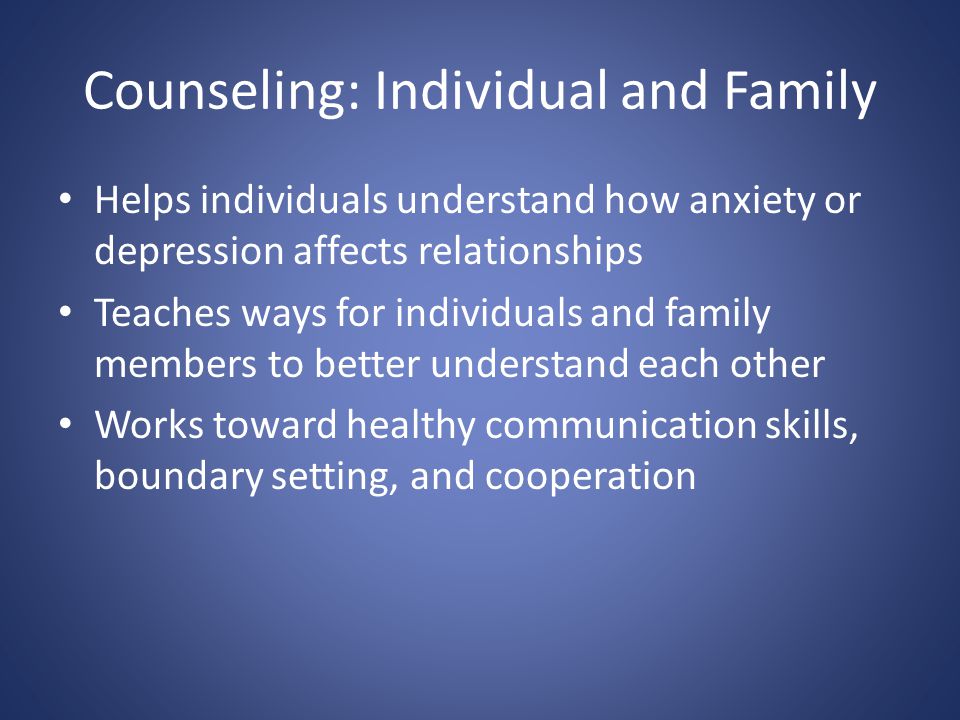 Counseling: Individual and Family

• Helps individuals understand how anxiety or depression affects relationships
• Teaches ways for individuals and family members to better understand each other
• Works toward healthy communication skills, boundary setting, and cooperation